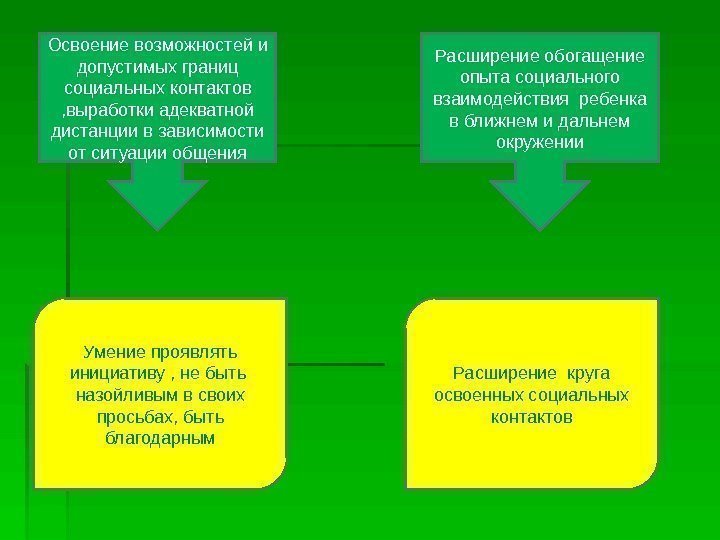 Освоение возможностей и допустимых границ социальных контактов ,выработки адекватной дистанции в зависимости от ситуации общения

Расширение обогащение опыта социального взаимодействия ребенка в ближнем и дальнем окружении

Умение проявлять инициативу , не быть назойливым в своих просьбах, быть благодарным

Расширение круга освоенных социальных контактов